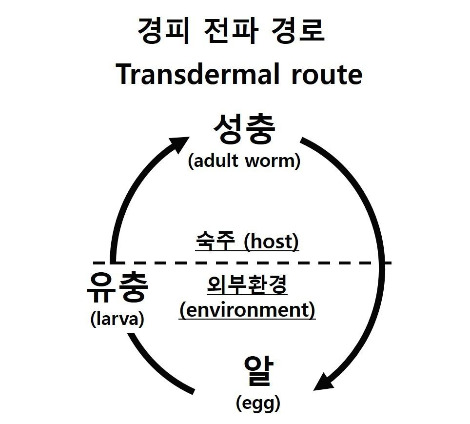 경피 전파 경로
Transdermal route

성충
(adult worm)

숙주 (host)

유충
(larva)

외부환경
(environment)

알
(egg)